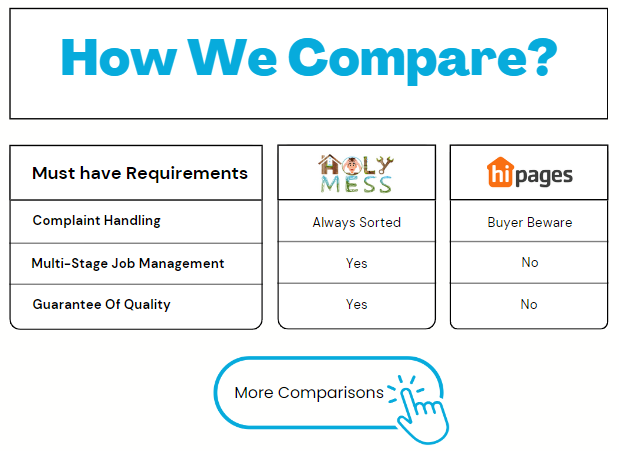 How We Compare?

| Must have Requirements | HOLY MESS | hipages |
|---|---|---|
| Complaint Handling | Always Sorted | Buyer Beware |
| Multi-Stage Job Management | Yes | No |
| Guarantee Of Quality | Yes | No |

More Comparisons